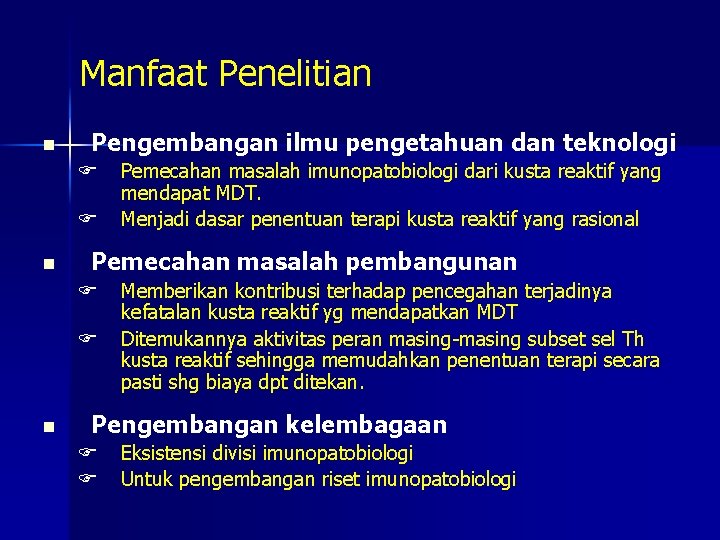 Manfaat Penelitian

- Pengembangan ilmu pengetahuan dan teknologi
  - Pemecahan masalah imunopatobiologi dari kusta reaktif yang mendapat MDT.
  - Menjadi dasar penentuan terapi kusta reaktif yang rasional

- Pemecahan masalah pembangunan
  - Memberikan kontribusi terhadap pencegahan terjadinya kefatalan kusta reaktif yg mendapatkan MDT
  - Ditemukannya aktivitas peran masing-masing subset sel Th kusta reaktif sehingga memudahkan penentuan terapi secara pasti shg biaya dpt ditekan.

- Pengembangan kelembagaan
  - Eksistensi divisi imunopatobiologi
  - Untuk pengembangan riset imunopatobiologi